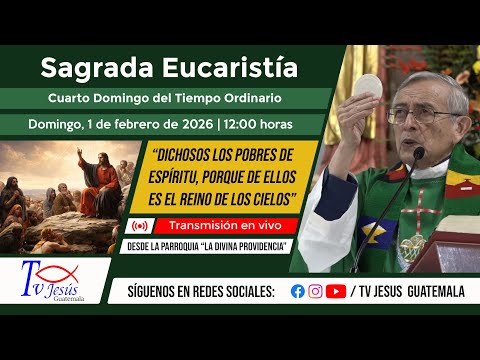 Sagrada Eucaristía

Cuarto Domingo del Tiempo Ordinario

Domingo, 1 de febrero de 2026 | 12:00 horas

"DICHOSOS LOS POBRES DE ESPÍRITU, PORQUE DE ELLOS ES EL REINO DE LOS CIELOS"

Transmisión en vivo

DESDE LA PARROQUIA "LA DIVINA PROVIDENCIA"

TV Jesús Guatemala

SÍGUENOS EN REDES SOCIALES: / TV JESUS GUATEMALA